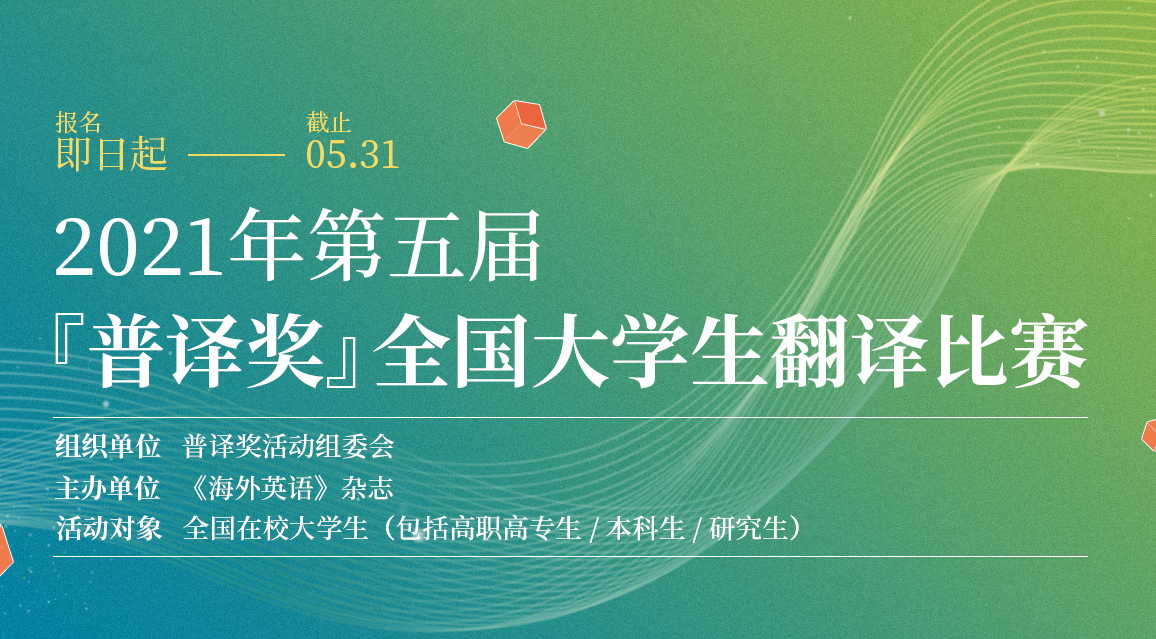 报名
即日起 —— 截止
05.31

2021年第五届
『普译奖』全国大学生翻译比赛

组织单位 普译奖活动组委会
主办单位 《海外英语》杂志
活动对象 全国在校大学生（包括高职高专生 / 本科生 / 研究生）